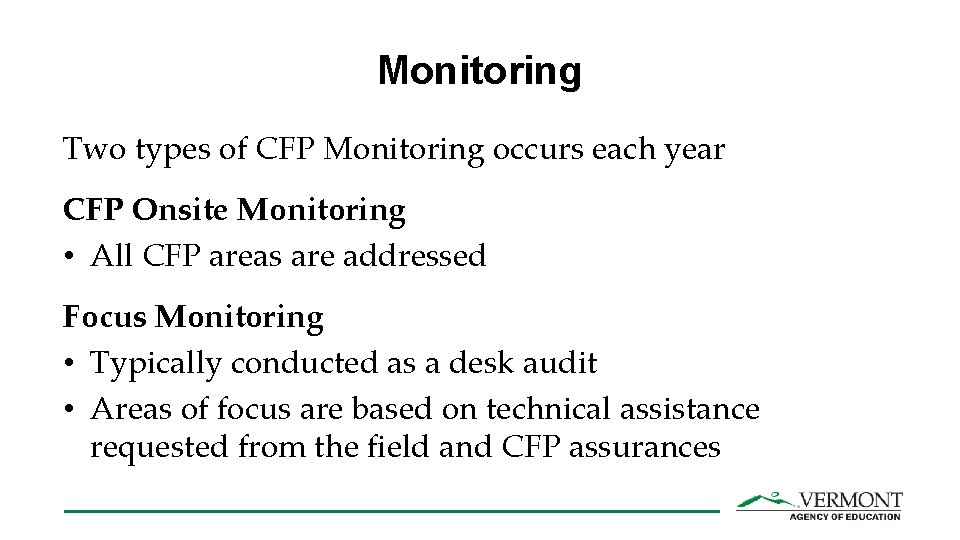 Monitoring

Two types of CFP Monitoring occurs each year

CFP Onsite Monitoring
• All CFP areas are addressed

Focus Monitoring
• Typically conducted as a desk audit
• Areas of focus are based on technical assistance requested from the field and CFP assurances

VERMONT
AGENCY OF EDUCATION